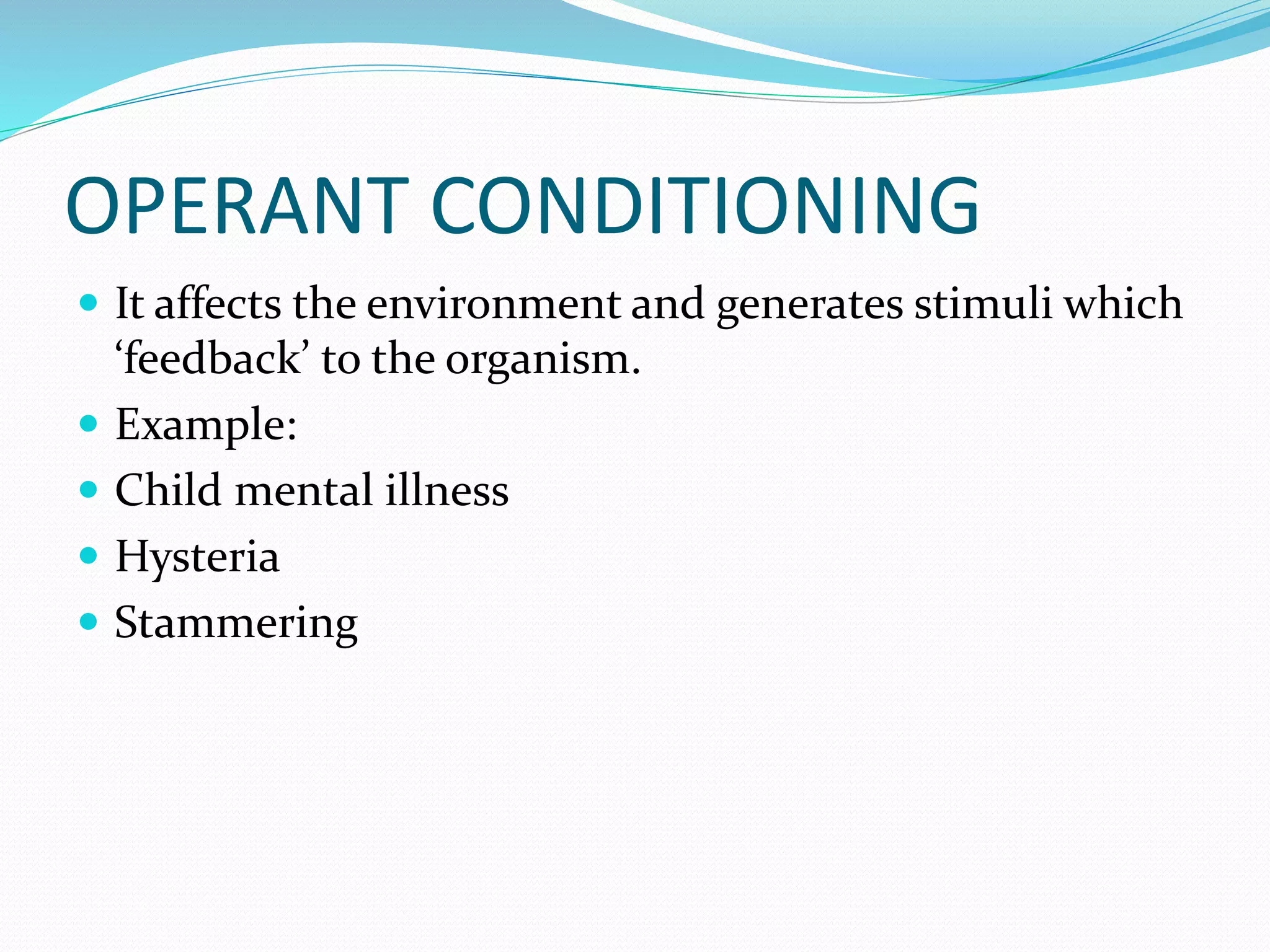 OPERANT CONDITIONING

- It affects the environment and generates stimuli which ‘feedback’ to the organism.
- Example:
- Child mental illness
- Hysteria
- Stammering